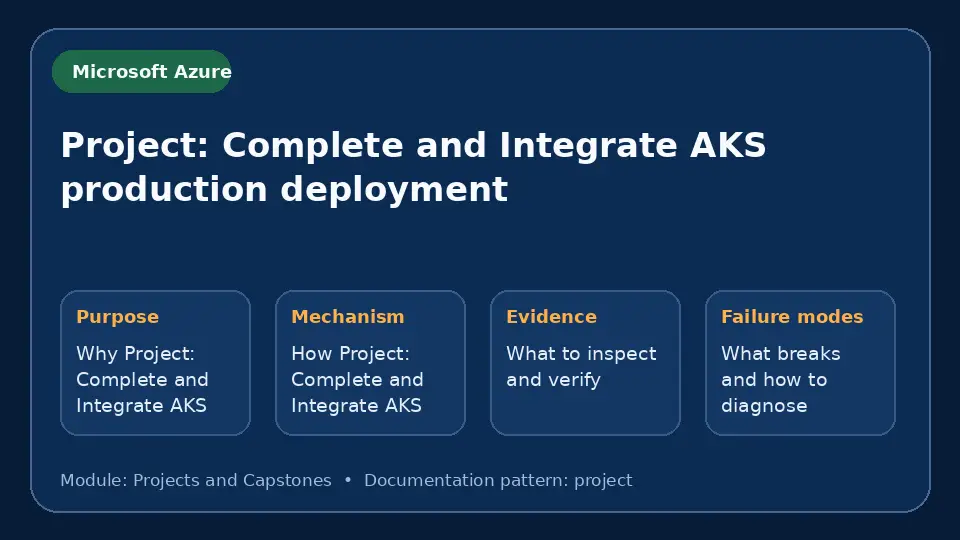 Microsoft Azure

Project: Complete and Integrate AKS production deployment

Purpose
Why Project: Complete and Integrate AKS

Mechanism
How Project: Complete and Integrate AKS

Evidence
What to inspect and verify

Failure modes
What breaks and how to diagnose

Module: Projects and Capstones • Documentation pattern: project